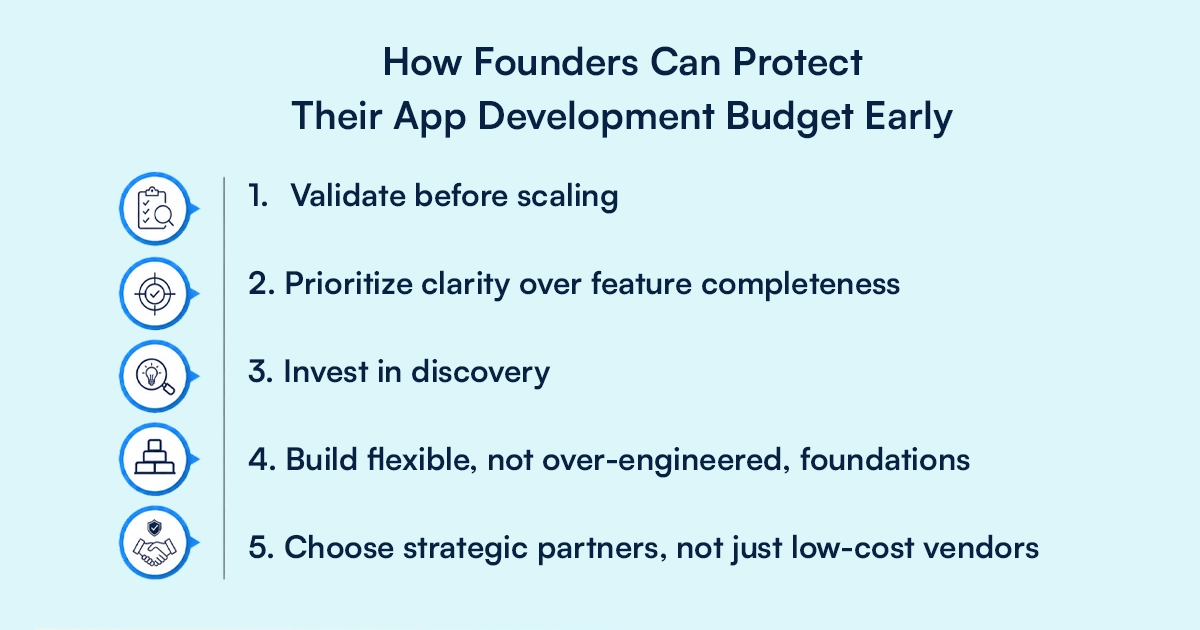 How Founders Can Protect Their App Development Budget Early

1. Validate before scaling

2. Prioritize clarity over feature completeness

3. Invest in discovery

4. Build flexible, not over-engineered, foundations

5. Choose strategic partners, not just low-cost vendors